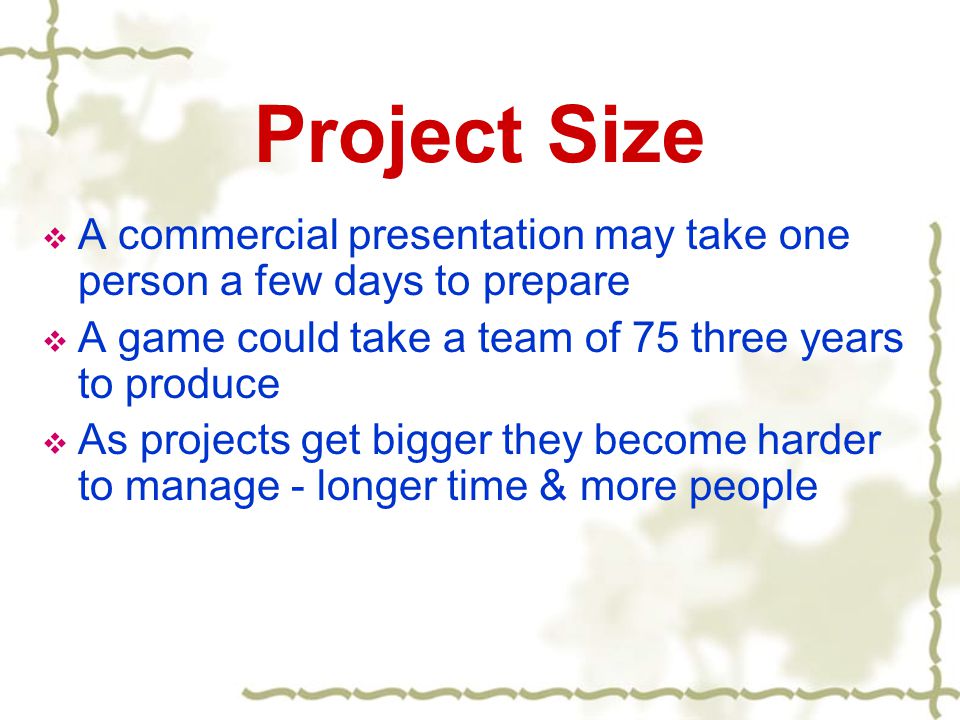 Project Size

❖ A commercial presentation may take one person a few days to prepare

❖ A game could take a team of 75 three years to produce

❖ As projects get bigger they become harder to manage - longer time & more people